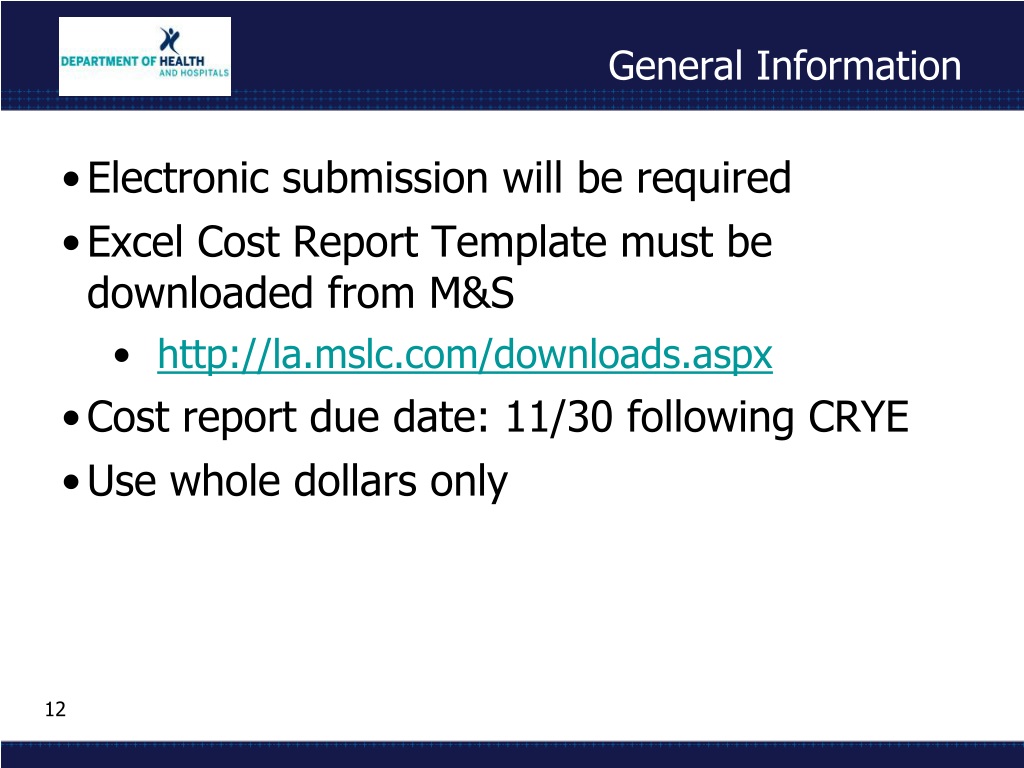 DEPARTMENT OF HEALTH AND HOSPITALS

General Information

• Electronic submission will be required
• Excel Cost Report Template must be downloaded from M&S
  • http://la.mslc.com/downloads.aspx
• Cost report due date: 11/30 following CRYE
• Use whole dollars only

12